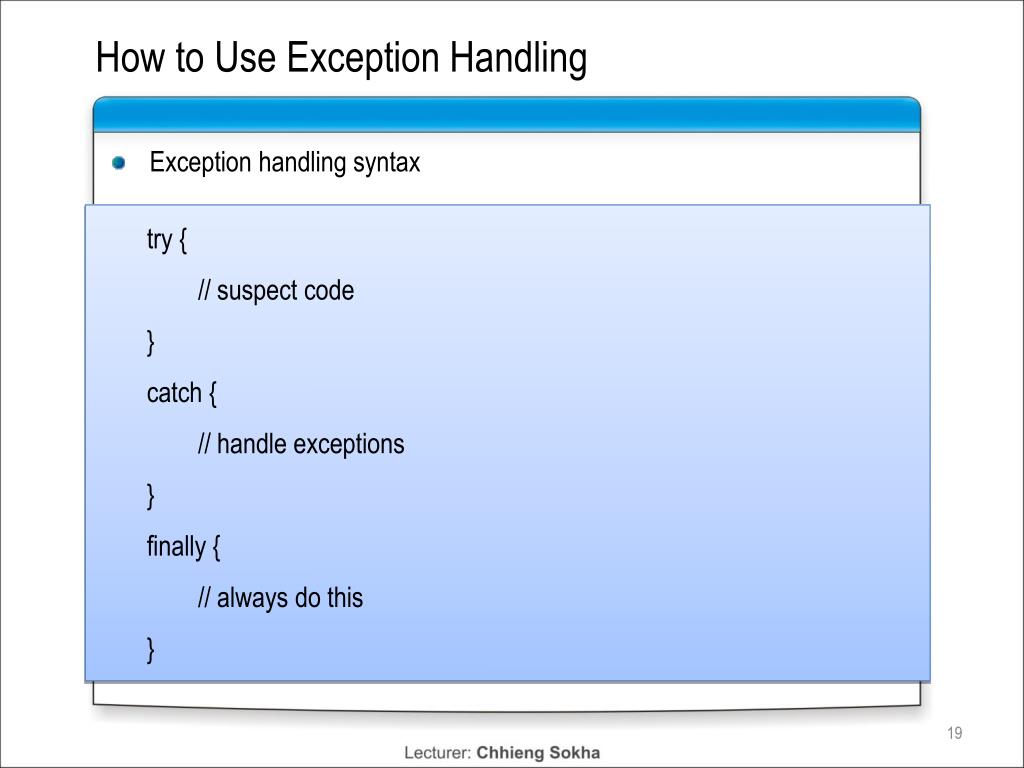 How to Use Exception Handling

Exception handling syntax

try {
    // suspect code
}
catch {
    // handle exceptions
}
finally {
    // always do this
}

19

Lecturer: Chhieng Sokha